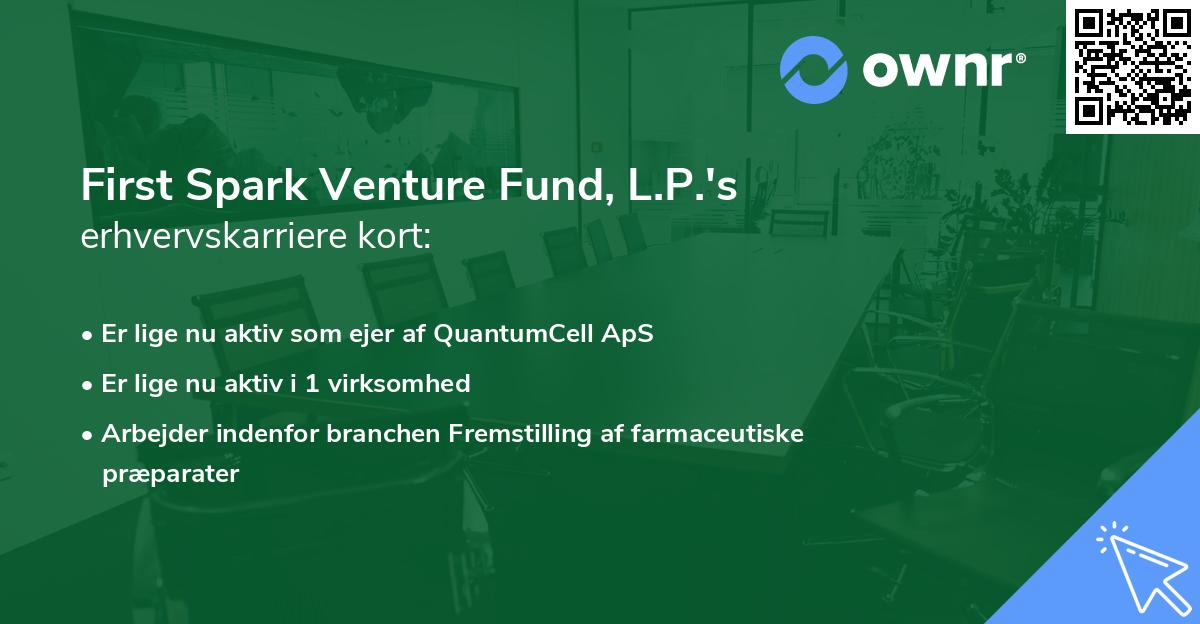 ownr®

First Spark Venture Fund, L.P.'s
erhvervskarriere kort:

• Er lige nu aktiv som ejer af QuantumCell ApS
• Er lige nu aktiv i 1 virksomhed
• Arbejder indenfor branchen Fremstilling af farmaceutiske præparater